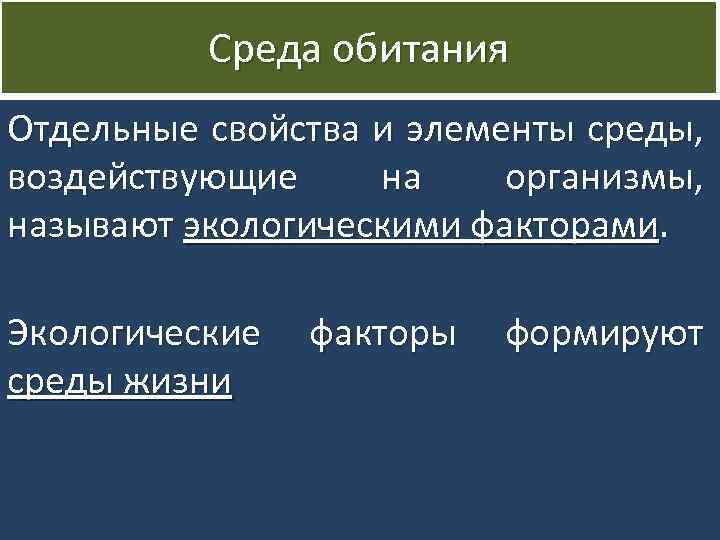 Среда обитания

Отдельные свойства и элементы среды, воздействующие на организмы, называют экологическими факторами.

Экологические факторы формируют среды жизни